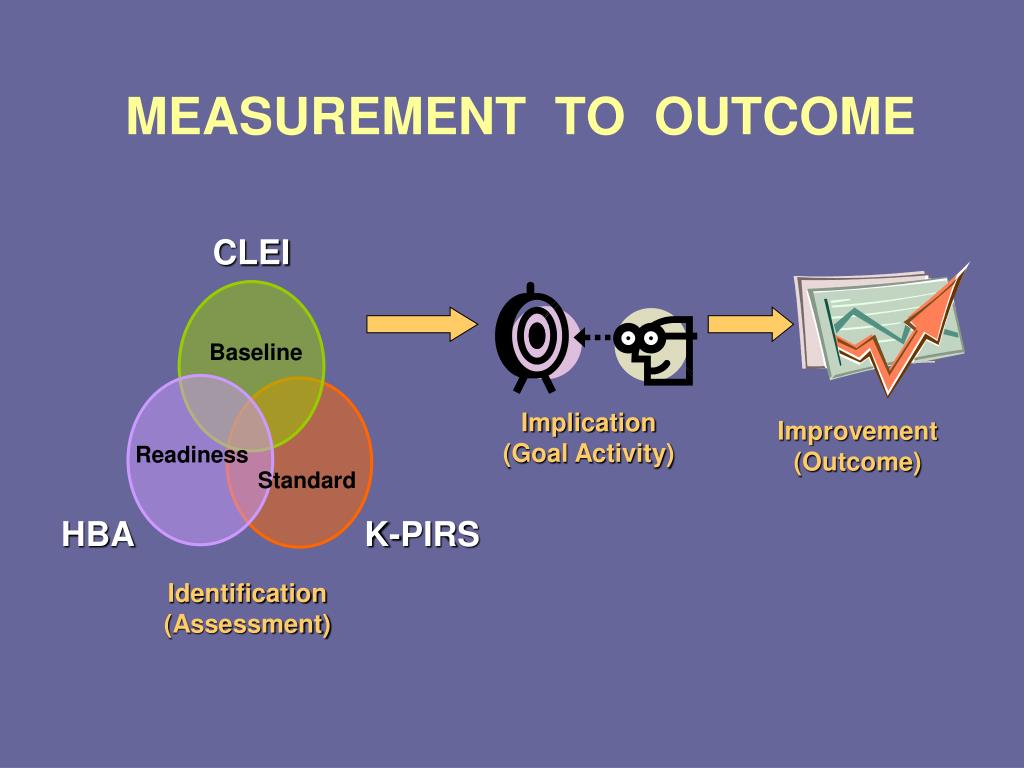 MEASUREMENT TO OUTCOME

CLEI

Baseline

Readiness

Standard

HBA

K-PIRS

Identification
(Assessment)

Implication
(Goal Activity)

Improvement
(Outcome)